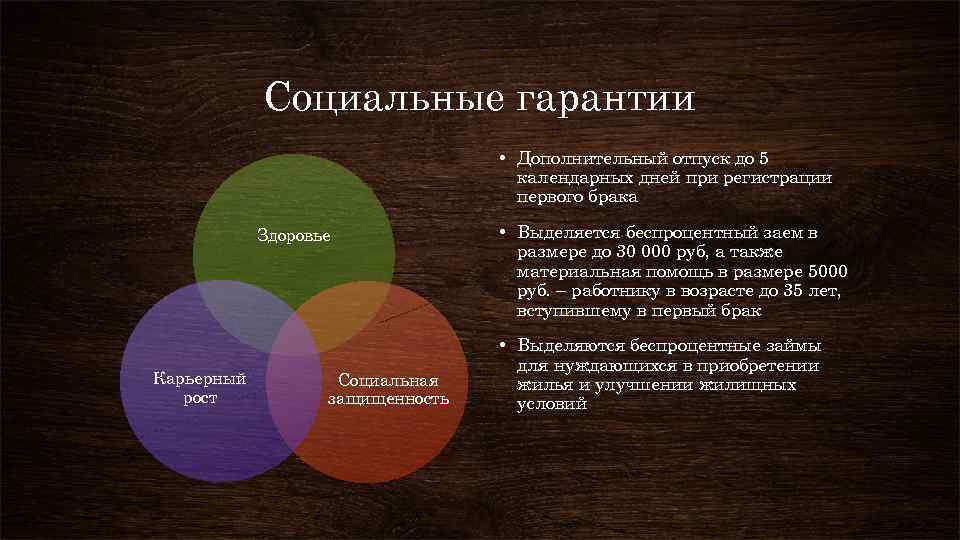 Социальные гарантии

Здоровье

Карьерный рост

Социальная защищенность

• Дополнительный отпуск до 5 календарных дней при регистрации первого брака

• Выделяется беспроцентный заем в размере до 30 000 руб, а также материальная помощь в размере 5000 руб. – работнику в возрасте до 35 лет, вступившему в первый брак

• Выделяются беспроцентные займы для нуждающихся в приобретении жилья и улучшении жилищных условий